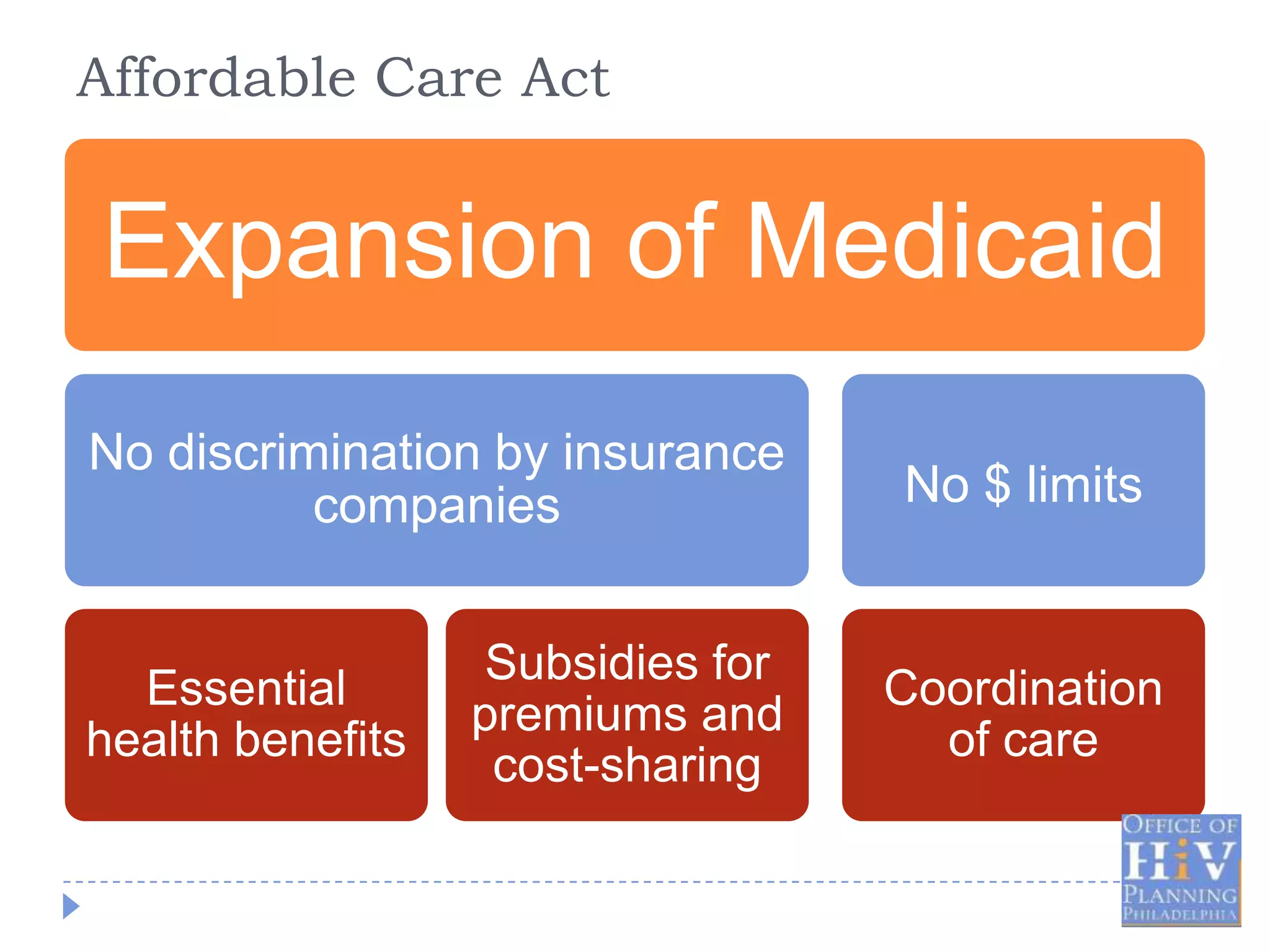 Affordable Care Act

Expansion of Medicaid

No discrimination by insurance companies

No $ limits

Essential health benefits

Subsidies for premiums and cost-sharing

Coordination of care

OFFICE OF
HIV
PLANNING
PHILADELPHIA